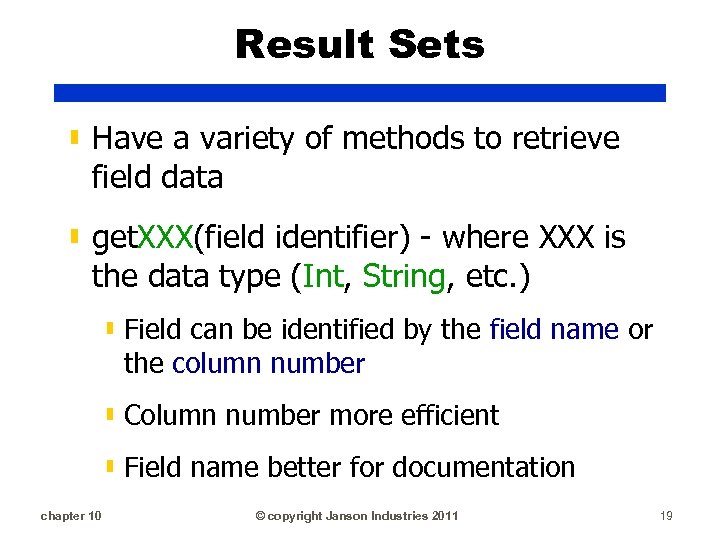 Result Sets

Have a variety of methods to retrieve field data

getXXX(field identifier) - where XXX is the data type (Int, String, etc.)

Field can be identified by the field name or the column number

Column number more efficient

Field name better for documentation

chapter 10

© copyright Janson Industries 2011

19